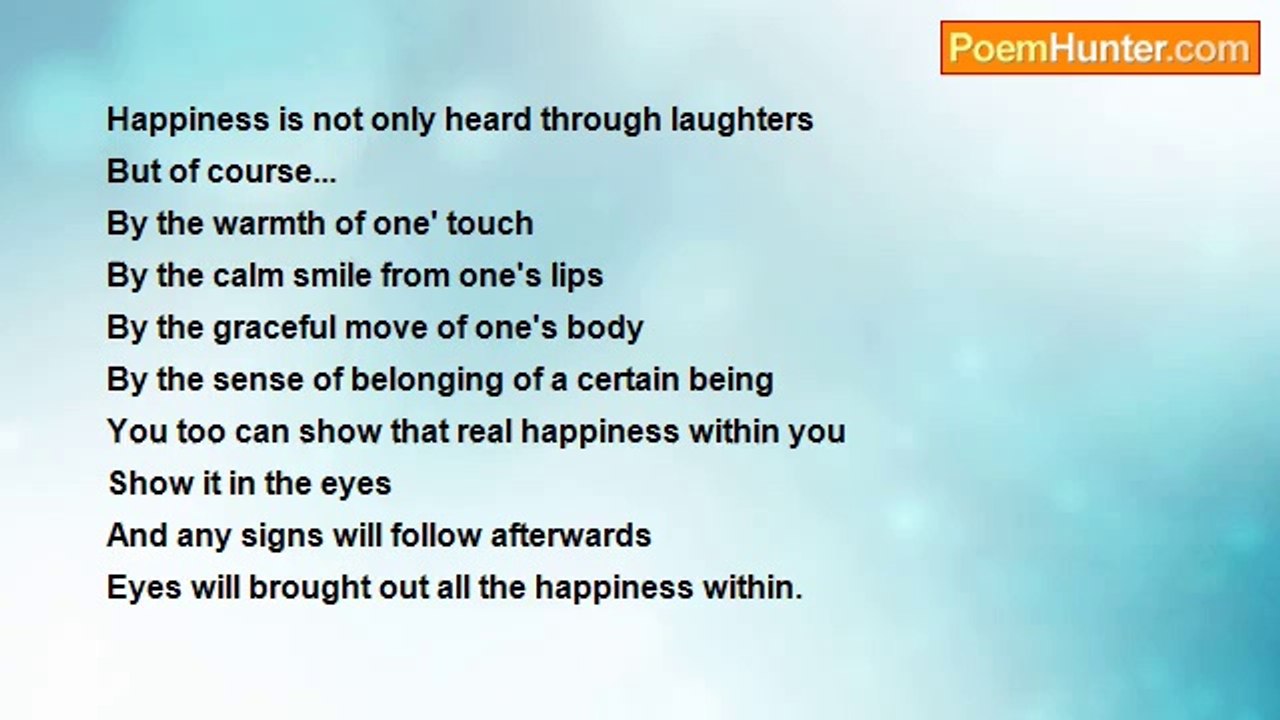 PoemHunter.com

Happiness is not only heard through laughters
But of course...
By the warmth of one' touch
By the calm smile from one's lips
By the graceful move of one's body
By the sense of belonging of a certain being
You too can show that real happiness within you
Show it in the eyes
And any signs will follow afterwards
Eyes will brought out all the happiness within.